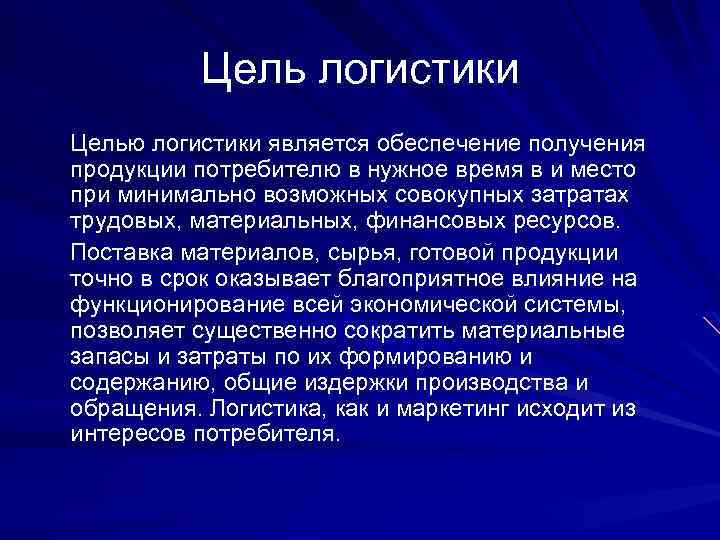 Цель логистики

Целью логистики является обеспечение получения продукции потребителю в нужное время в и место при минимально возможных совокупных затратах трудовых, материальных, финансовых ресурсов.

Поставка материалов, сырья, готовой продукции точно в срок оказывает благоприятное влияние на функционирование всей экономической системы, позволяет существенно сократить материальные запасы и затраты по их формированию и содержанию, общие издержки производства и обращения. Логистика, как и маркетинг исходит из интересов потребителя.